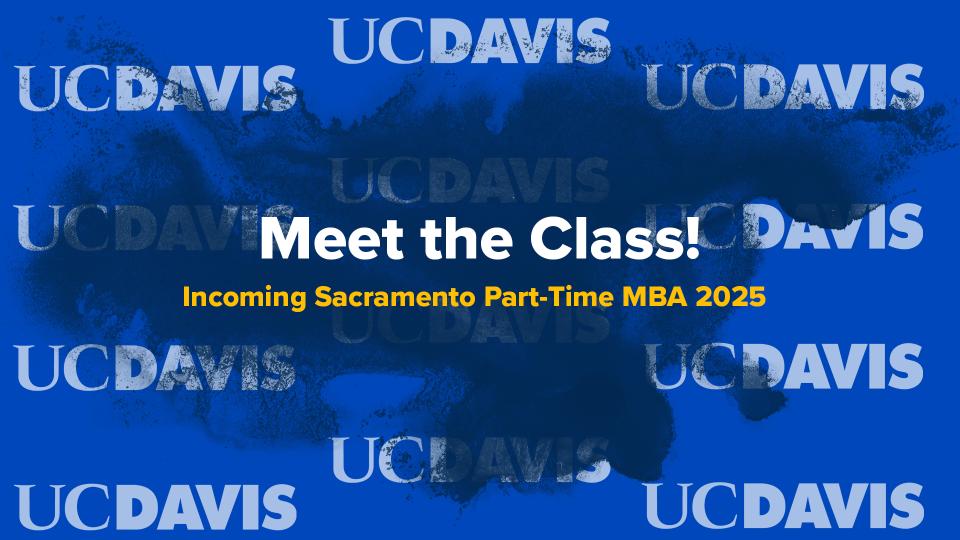 UCDAVIS
UCDAVIS
UCDAVIS
UCDAVIS
UCDAVIS
UCDAVIS
Meet the Class!
Incoming Sacramento Part-Time MBA 2025
UCDAVIS
UCDAVIS
UCDAVIS
UCDAVIS
UCDAVIS
UCDAVIS